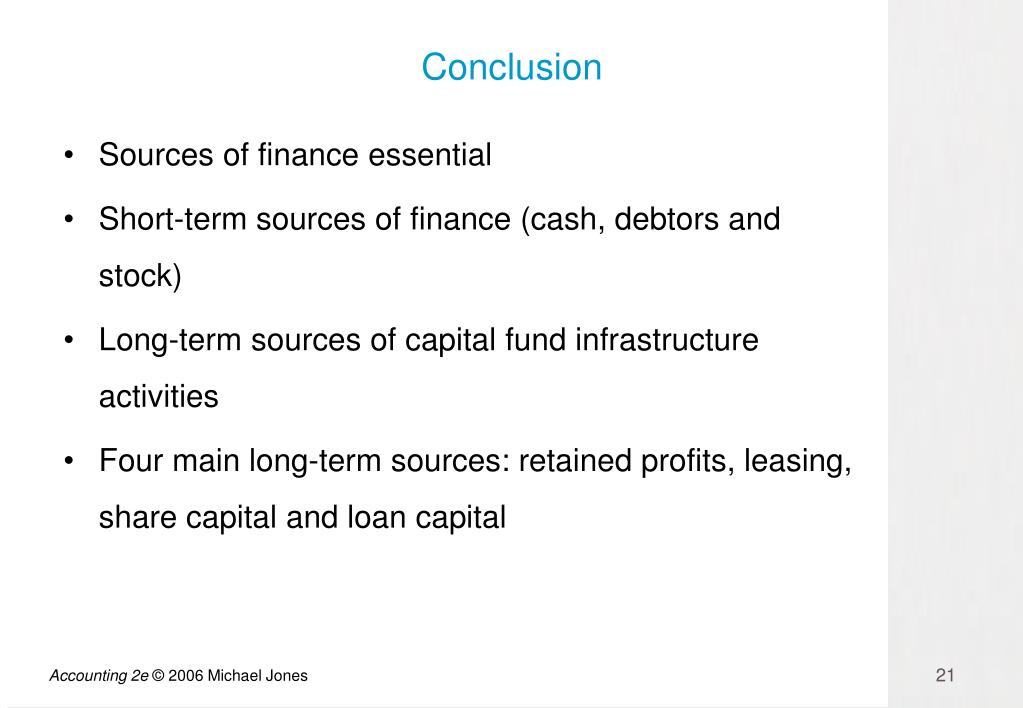 Conclusion

• Sources of finance essential

• Short-term sources of finance (cash, debtors and stock)

• Long-term sources of capital fund infrastructure activities

• Four main long-term sources: retained profits, leasing, share capital and loan capital

Accounting 2e © 2006 Michael Jones

21